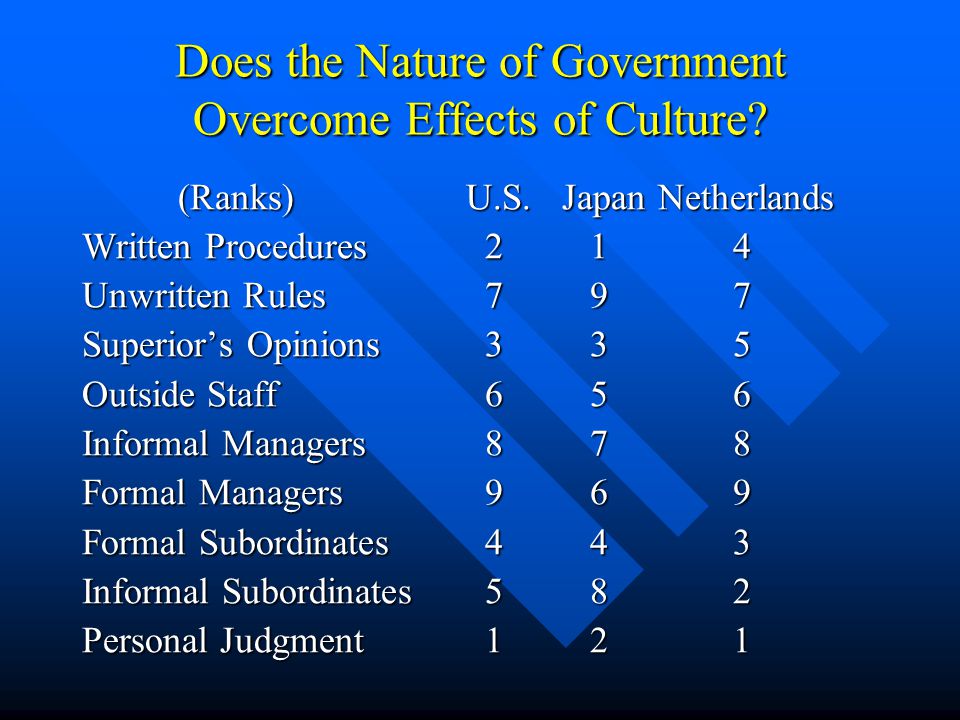 Does the Nature of Government Overcome Effects of Culture?

| (Ranks) | U.S. | Japan | Netherlands |
|---|---|---|---|
| Written Procedures | 2 | 1 | 4 |
| Unwritten Rules | 7 | 9 | 7 |
| Superior’s Opinions | 3 | 3 | 5 |
| Outside Staff | 6 | 5 | 6 |
| Informal Managers | 8 | 7 | 8 |
| Formal Managers | 9 | 6 | 9 |
| Formal Subordinates | 4 | 4 | 3 |
| Informal Subordinates | 5 | 8 | 2 |
| Personal Judgment | 1 | 2 | 1 |